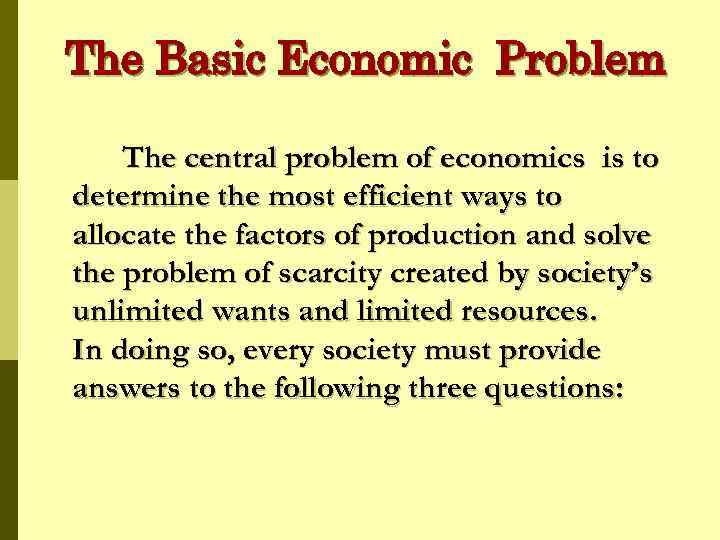 The Basic Economic Problem

The central problem of economics is to determine the most efficient ways to allocate the factors of production and solve the problem of scarcity created by society's unlimited wants and limited resources.
In doing so, every society must provide answers to the following three questions: